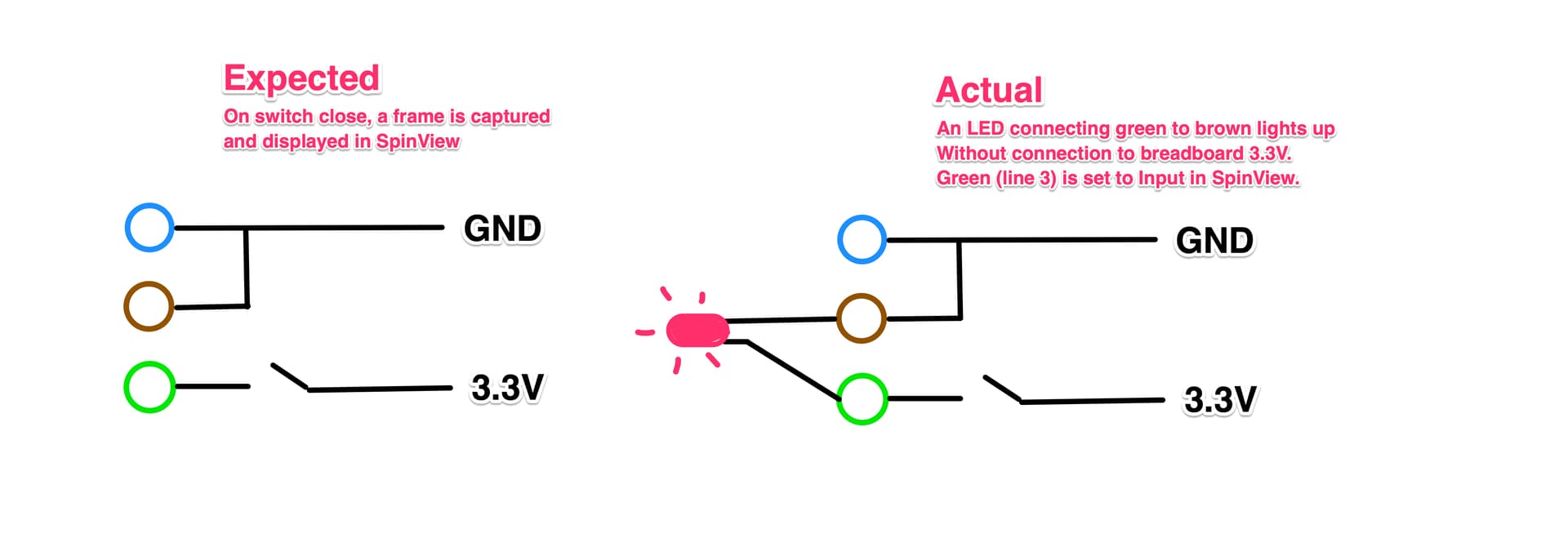 Expected
On switch close, a frame is captured and displayed in SpinView

GND

3.3V

Actual
An LED connecting green to brown lights up
Without connection to breadboard 3.3V.
Green (line 3) is set to Input in SpinView.

GND

3.3V